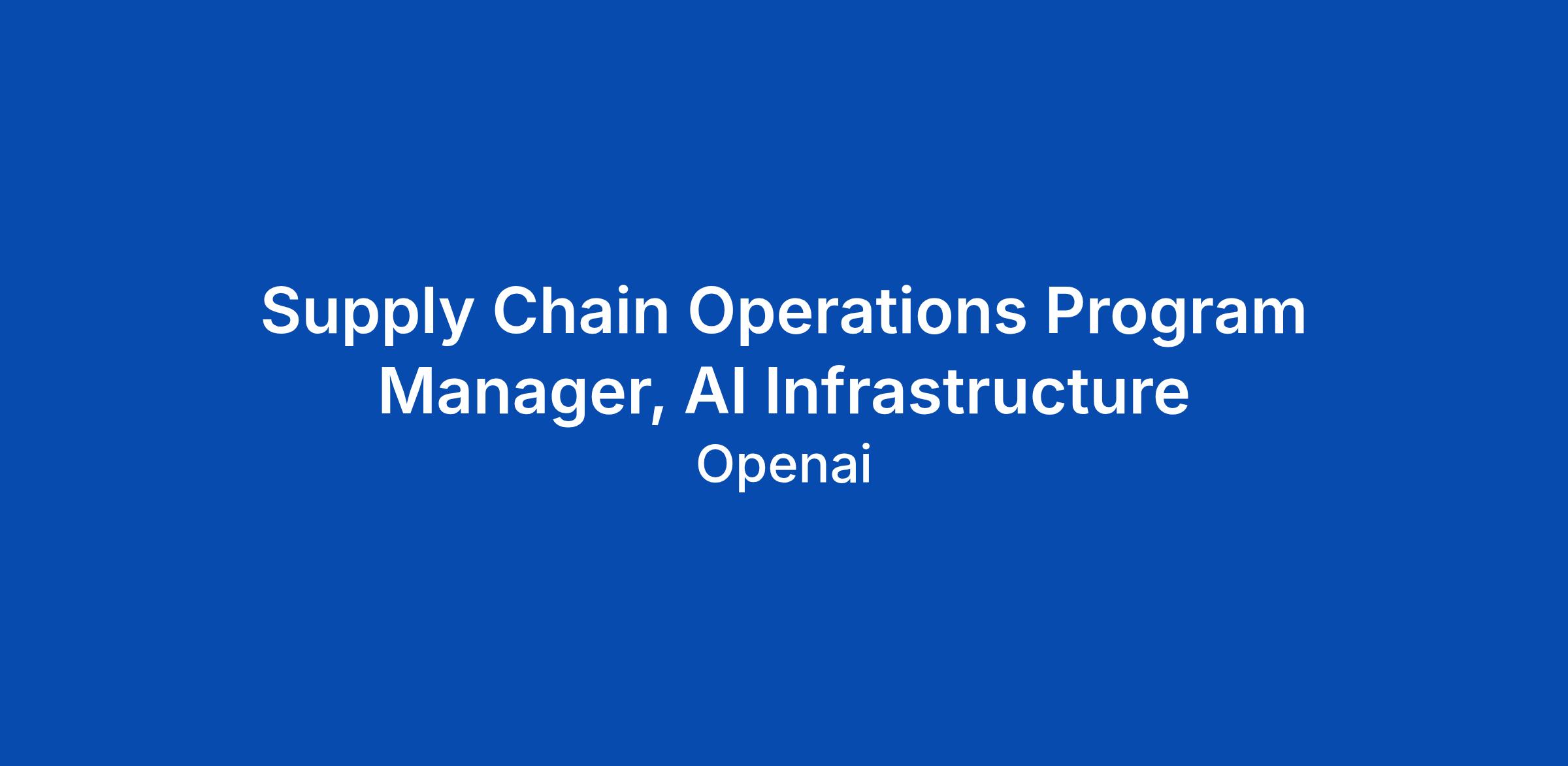 Supply Chain Operations Program Manager, AI Infrastructure

Openai